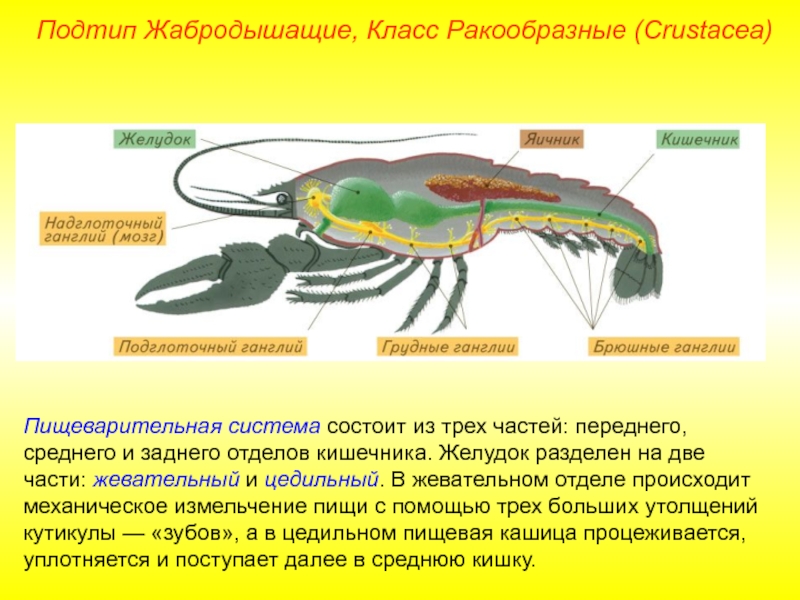 Подтип Жабродышащие, Класс Ракообразные (Crustacea)

Желудок

Яичник

Кишечник

Надглоточный ганглий (мозг)

Подглоточный ганглий

Грудные ганглии

Брюшные ганглии

Пищеварительная система состоит из трех частей: переднего, среднего и заднего отделов кишечника. Желудок разделен на две части: жевательный и цедильный. В жевательном отделе происходит механическое измельчение пищи с помощью трех больших утолщений кутикулы — «зубов», а в цедильном пищевая кашица процеживается, уплотняется и поступает далее в среднюю кишку.